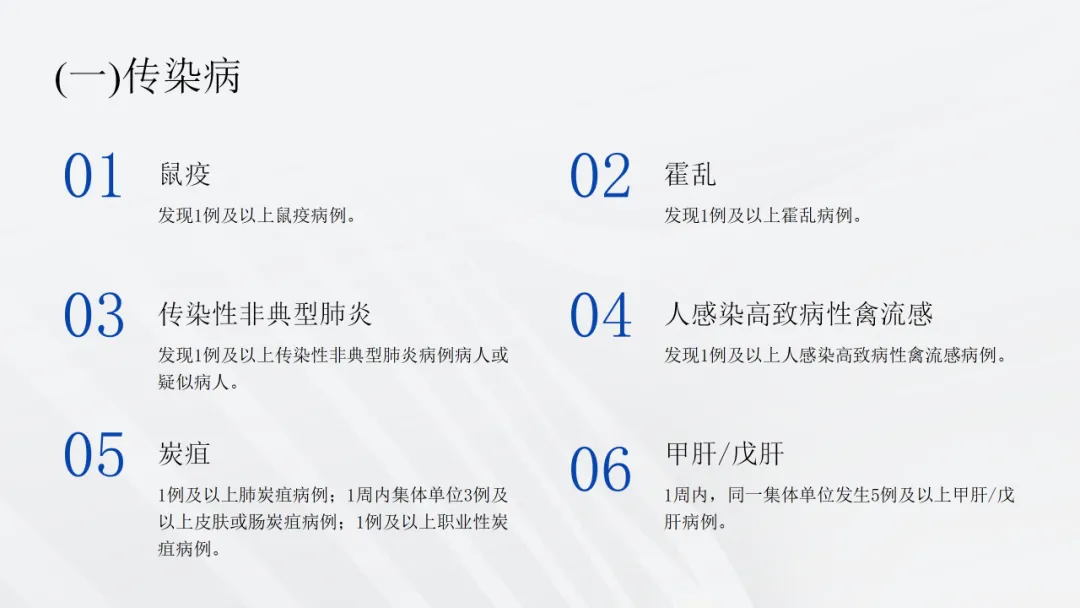 (一)传染病

01
鼠疫
发现1例及以上鼠疫病例。

02
霍乱
发现1例及以上霍乱病例。

03
传染性非典型肺炎
发现1例及以上传染性非典型肺炎病例病人或疑似病人。

04
人感染高致病性禽流感
发现1例及以上人感染高致病性禽流感病例。

05
炭疽
1例及以上肺炭疽病例；1周内集体单位3例及以上皮肤或肠炭疽病例；1例及以上职业性炭疽病例。

06
甲肝/戊肝
1周内，同一集体单位发生5例及以上甲肝/戊肝病例。